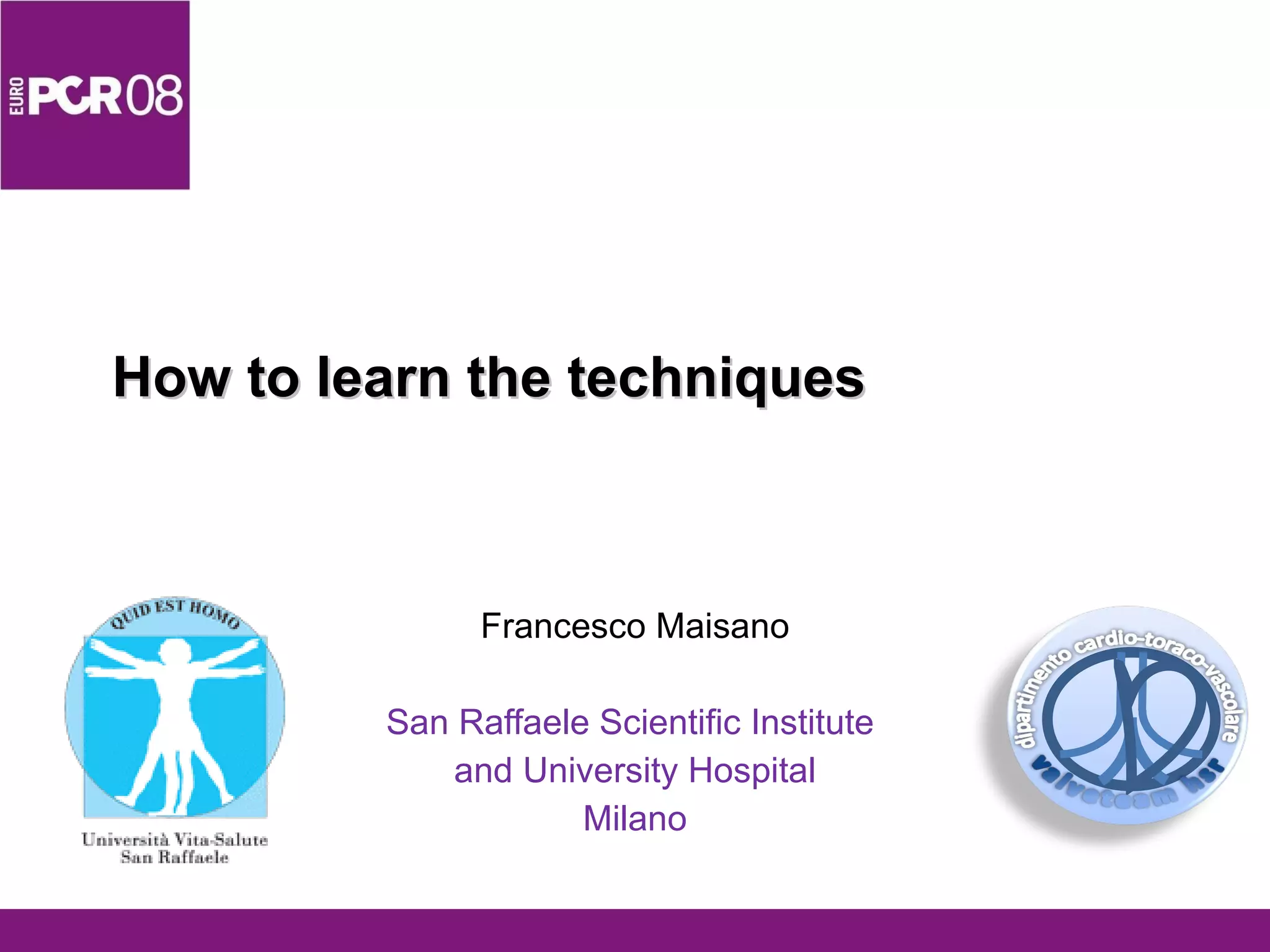 EURO PCR08

How to learn the techniques

QUID EST HOMO

Università Vita-Salute San Raffaele

Francesco Maisano

San Raffaele Scientific Institute and University Hospital Milano

dipartimento cardio-toraco-vascolare

valveteam hsr